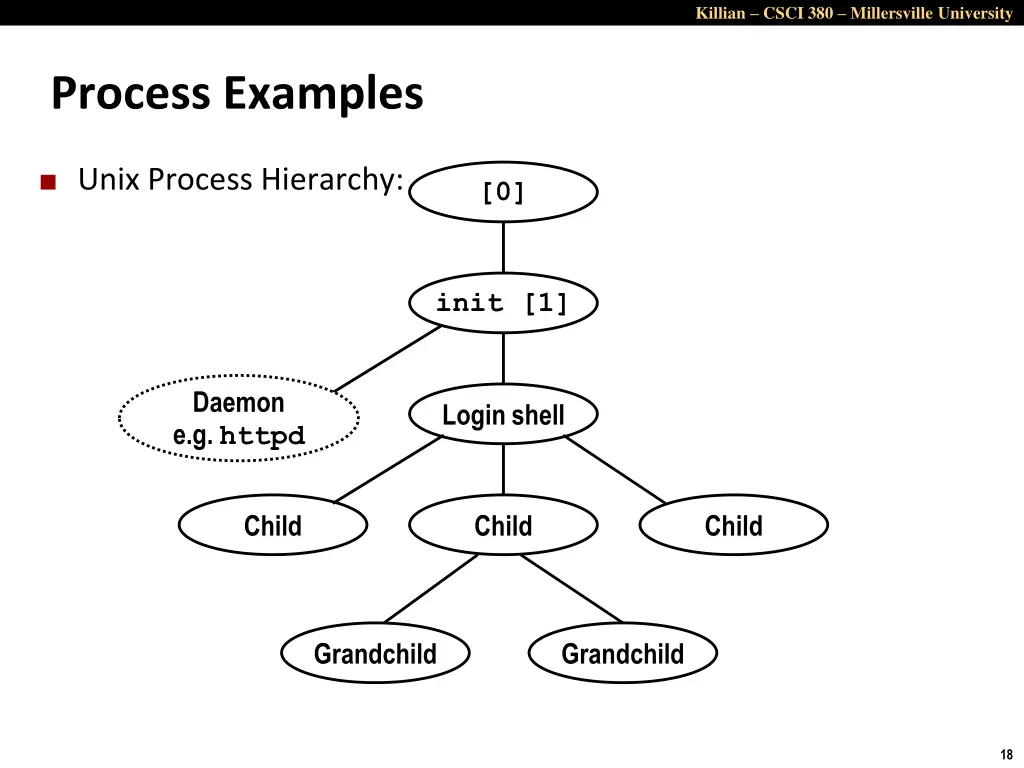 Killian – CSCI 380 – Millersville University

Process Examples

Unix Process Hierarchy:

[0]

init [1]

Daemon
e.g. httpd

Login shell

Child

Child

Child

Grandchild

Grandchild

18